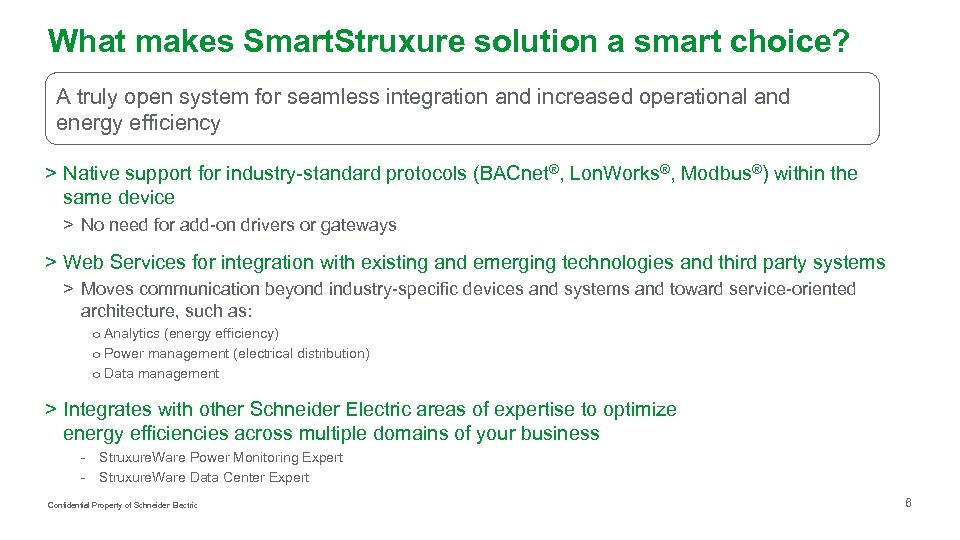 What makes SmartStruxure solution a smart choice?

A truly open system for seamless integration and increased operational and energy efficiency

> Native support for industry-standard protocols (BACnet®, LonWorks®, Modbus®) within the same device

> No need for add-on drivers or gateways

> Web Services for integration with existing and emerging technologies and third party systems

> Moves communication beyond industry-specific devices and systems and toward service-oriented architecture, such as:

o Analytics (energy efficiency)
o Power management (electrical distribution)
o Data management

> Integrates with other Schneider Electric areas of expertise to optimize energy efficiencies across multiple domains of your business

- StruxureWare Power Monitoring Expert
- StruxureWare Data Center Expert

Confidential Property of Schneider Electric

6